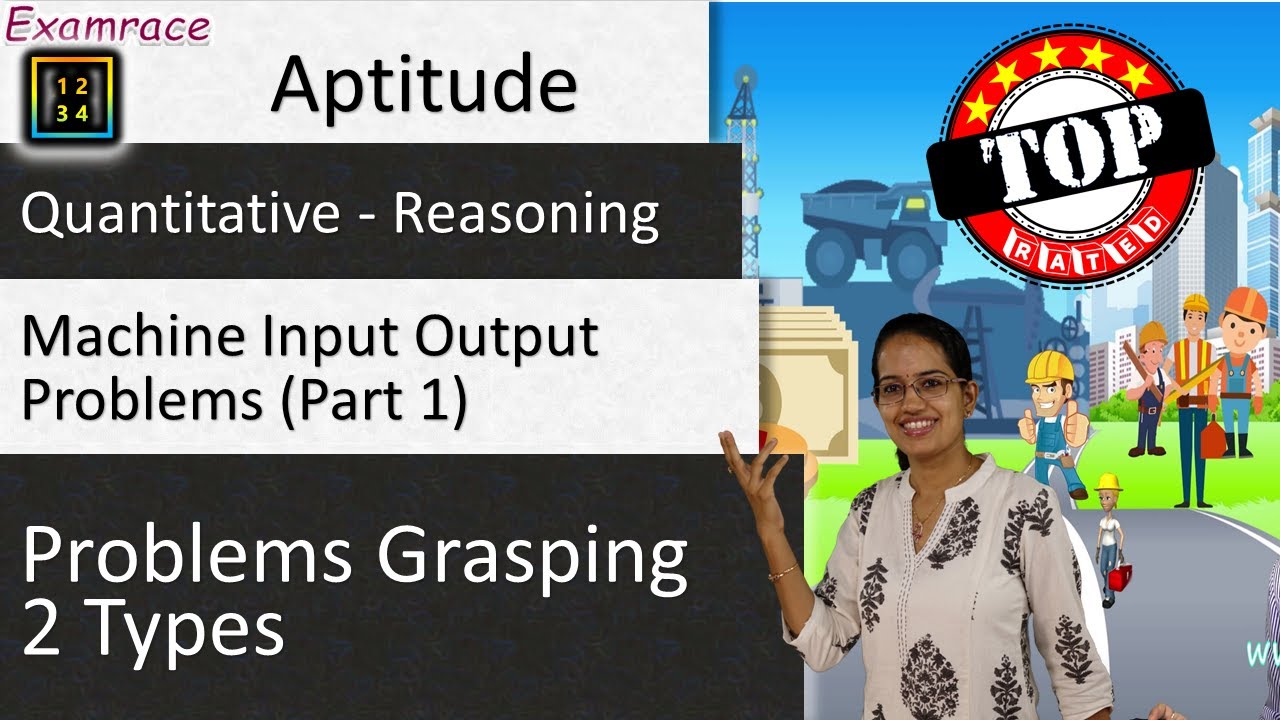 Examrace

1 2
3 4

Aptitude

Quantitative - Reasoning

Machine Input Output Problems (Part 1)

Problems Grasping 2 Types

TOP
RATED